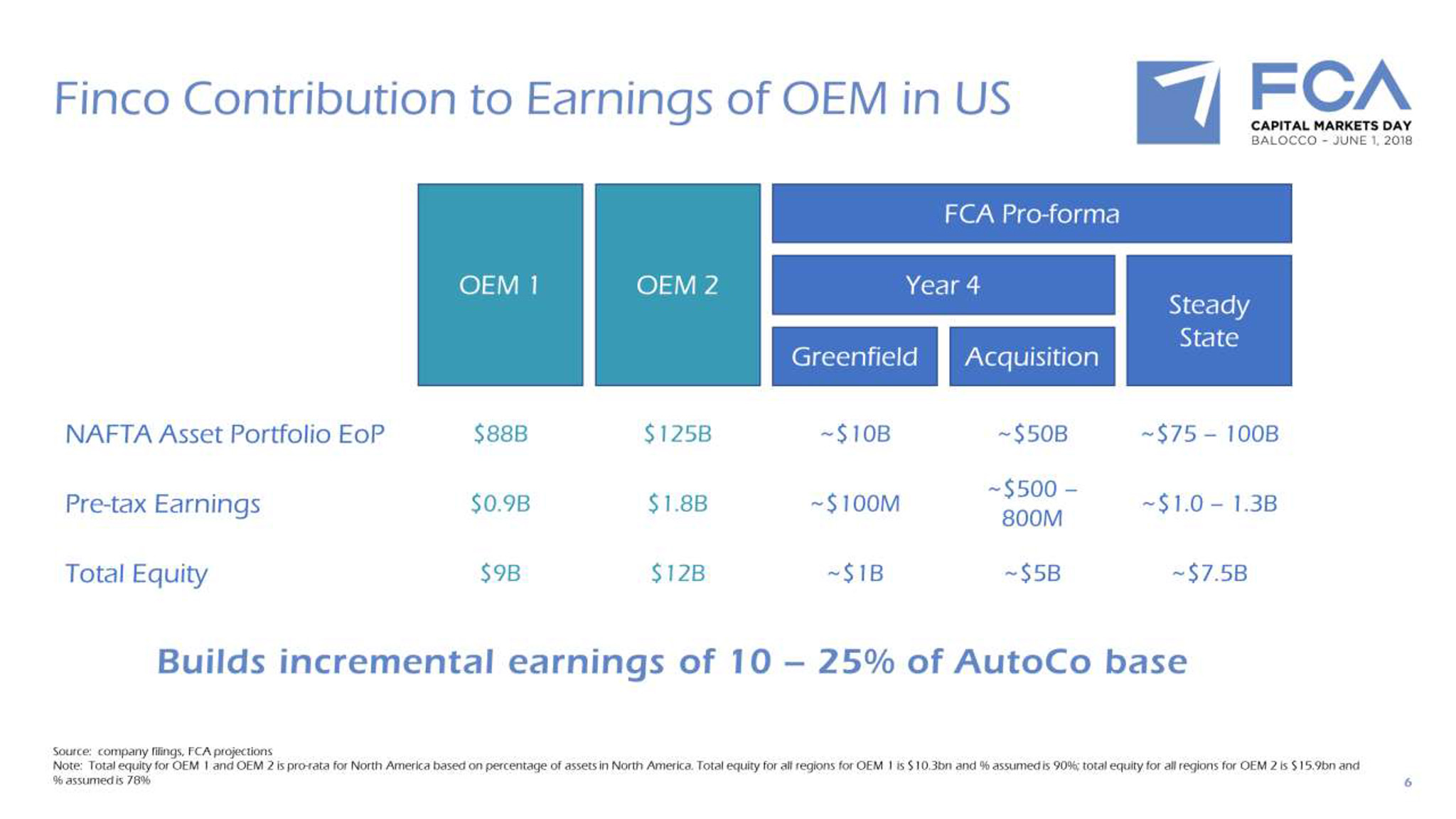 Finco Contribution to Earnings of OEM in US

FCA
CAPITAL MARKETS DAY
BALOCCO - JUNE 1, 2018

| | OEM 1 | OEM 2 | FCA Pro-forma Year 4 Greenfield | FCA Pro-forma Year 4 Acquisition | FCA Pro-forma Steady State |
|---|---|---|---|---|---|
| NAFTA Asset Portfolio EoP | \$88B | \$125B | ~\$10B | ~\$50B | ~\$75 – 100B |
| Pre-tax Earnings | \$0.9B | \$1.8B | ~\$100M | ~\$500 – 800M | ~\$1.0 – 1.3B |
| Total Equity | \$9B | \$12B | ~\$1B | ~\$5B | ~\$7.5B |

Builds incremental earnings of 10 – 25% of AutoCo base

Source: company filings, FCA projections
Note: Total equity for OEM 1 and OEM 2 is pro-rata for North America based on percentage of assets in North America. Total equity for all regions for OEM 1 is \$10.3bn and % assumed is 90%; total equity for all regions for OEM 2 is \$15.9bn and % assumed is 78%

6